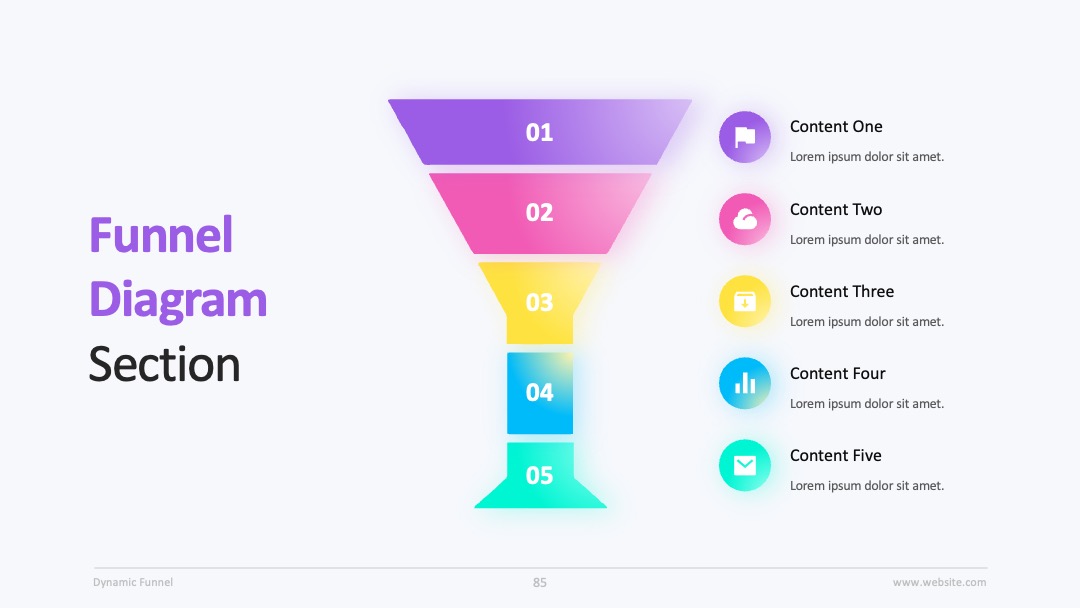 Funnel Diagram Section

01

02

03

04

05

Content One
Lorem ipsum dolor sit amet.

Content Two
Lorem ipsum dolor sit amet.

Content Three
Lorem ipsum dolor sit amet.

Content Four
Lorem ipsum dolor sit amet.

Content Five
Lorem ipsum dolor sit amet.

Dynamic Funnel

85

www.website.com